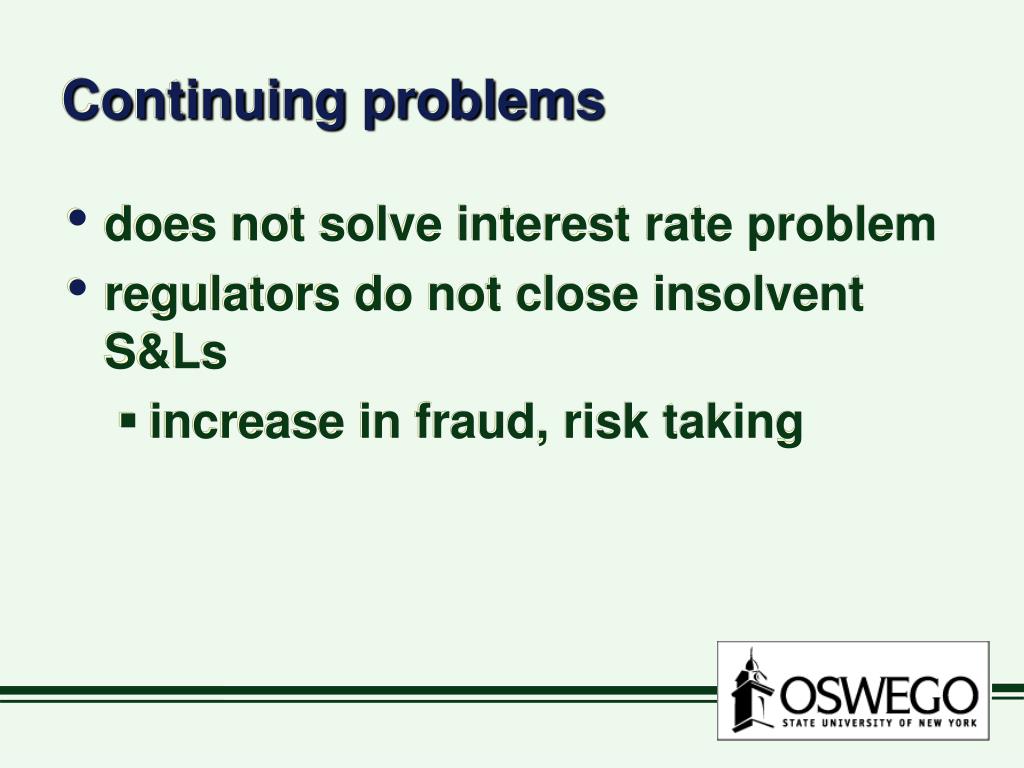 Continuing problems

• does not solve interest rate problem
• regulators do not close insolvent S&Ls
  ▪ increase in fraud, risk taking

OSWEGO
STATE UNIVERSITY OF NEW YORK